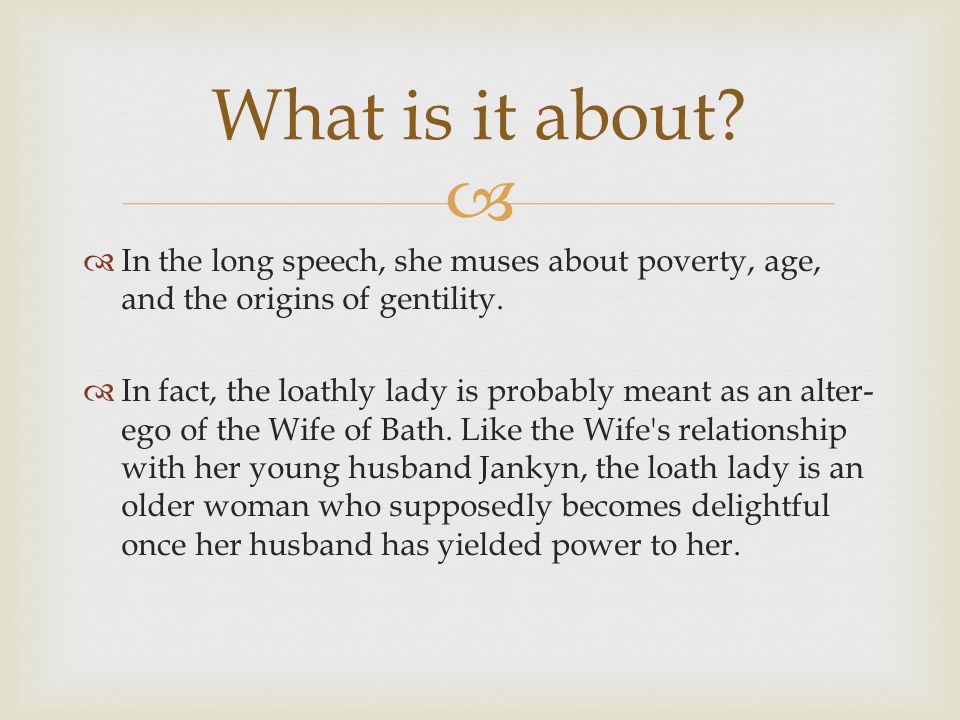 What is it about?

In the long speech, she muses about poverty, age, and the origins of gentility.

In fact, the loathly lady is probably meant as an alter-ego of the Wife of Bath. Like the Wife's relationship with her young husband Jankyn, the loath lady is an older woman who supposedly becomes delightful once her husband has yielded power to her.